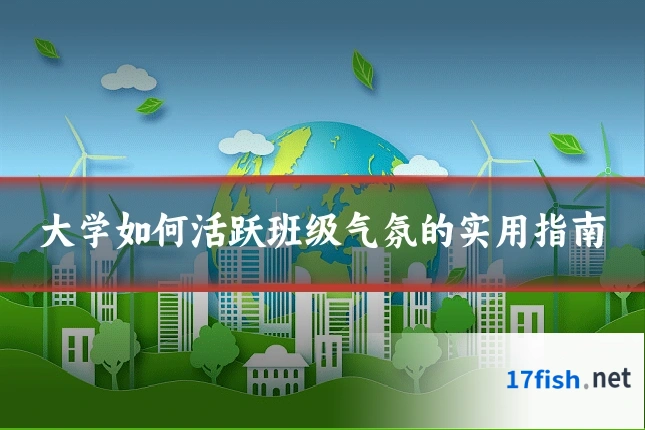 大学如何活跃班级气氛的实用指南

17fish.net